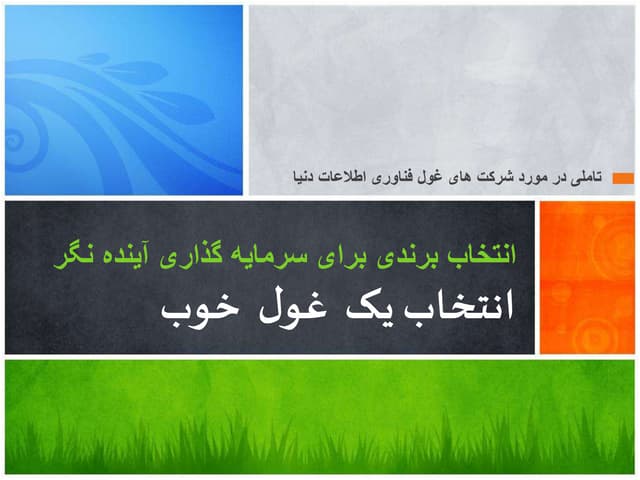 تاملی در مورد شرکت های غول فناوری اطلاعات دنیا

انتخاب برندی برای سرمایه گذاری آینده نگر

انتخاب یک غول خوب